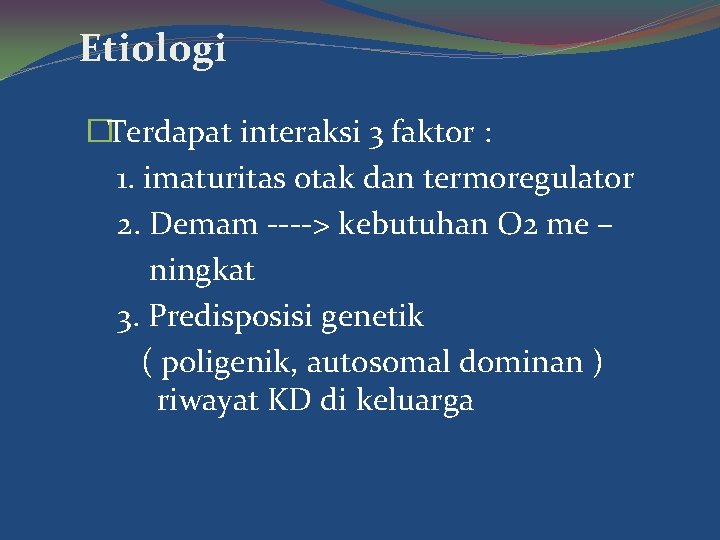 Etiologi

Terdapat interaksi 3 faktor :

1. imaturitas otak dan termoregulator

2. Demam ----> kebutuhan O2 me – ningkat

3. Predisposisi genetik
( poligenik, autosomal dominan )
riwayat KD di keluarga